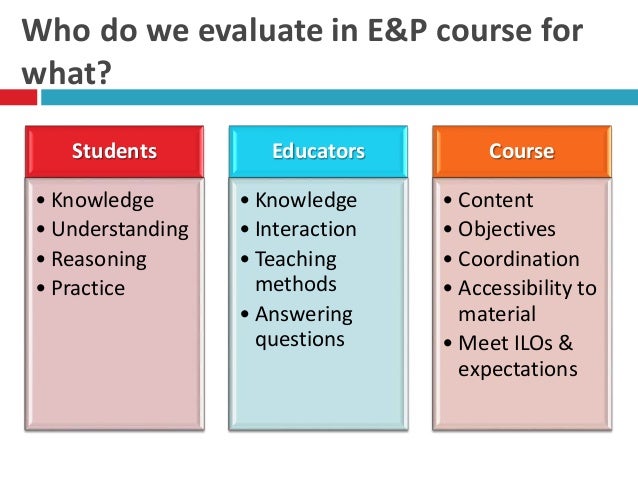 Who do we evaluate in E&P course for what?

Students

• Knowledge
• Understanding
• Reasoning
• Practice

Educators

• Knowledge
• Interaction
• Teaching methods
• Answering questions

Course

• Content
• Objectives
• Coordination
• Accessibility to material
• Meet ILOs & expectations